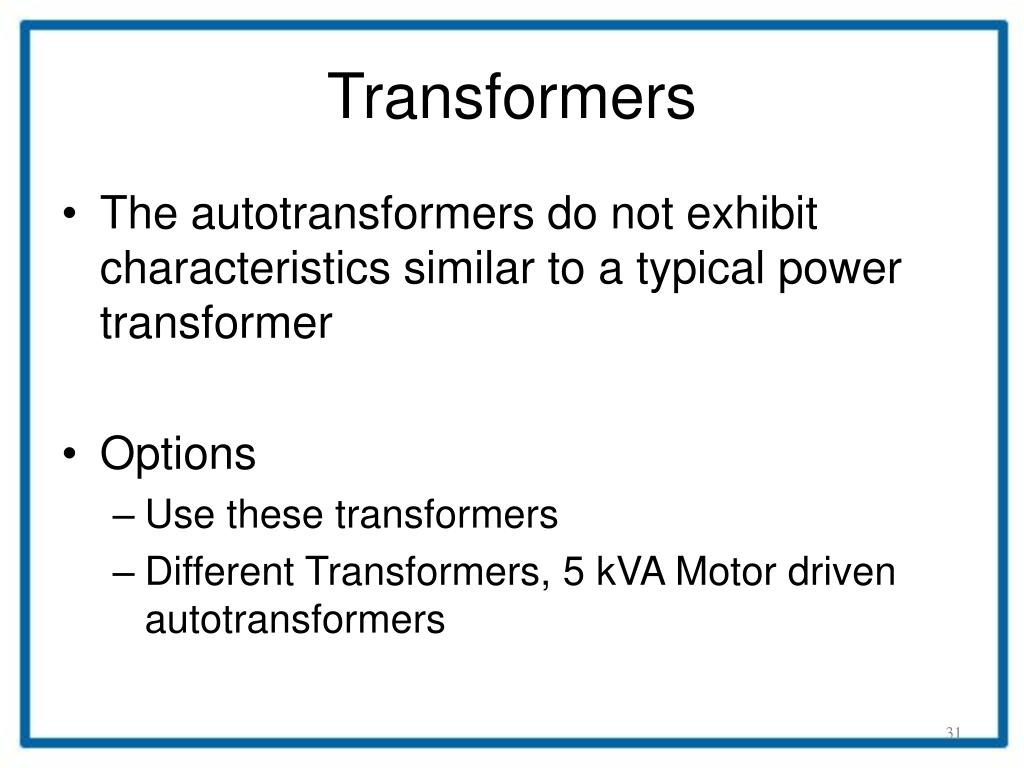 Transformers

• The autotransformers do not exhibit characteristics similar to a typical power transformer

• Options
– Use these transformers
– Different Transformers, 5 kVA Motor driven autotransformers

31